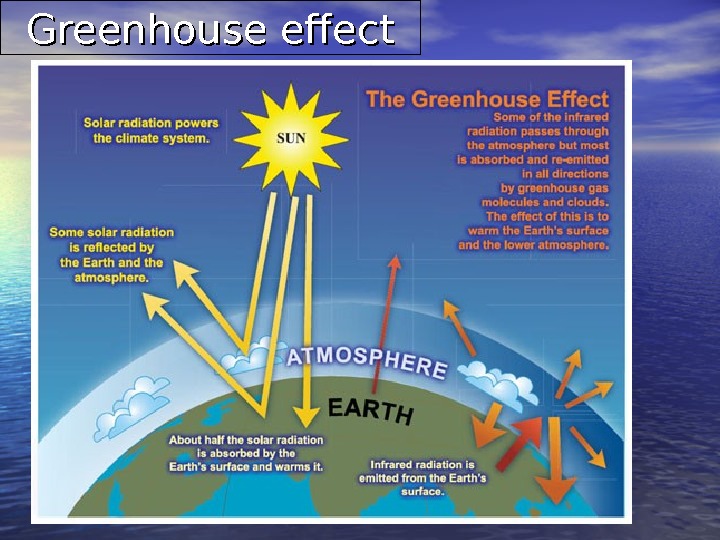 Greenhouse effect

Solar radiation powers the climate system.

SUN

The Greenhouse Effect
Some of the infrared radiation passes through the atmosphere but most is absorbed and re-emitted in all directions by greenhouse gas molecules and clouds. The effect of this is to warm the Earth's surface and the lower atmosphere.

Some solar radiation is reflected by the Earth and the atmosphere.

ATMOSPHERE

EARTH

About half the solar radiation is absorbed by the Earth's surface and warms it.

Infrared radiation is emitted from the Earth's surface.